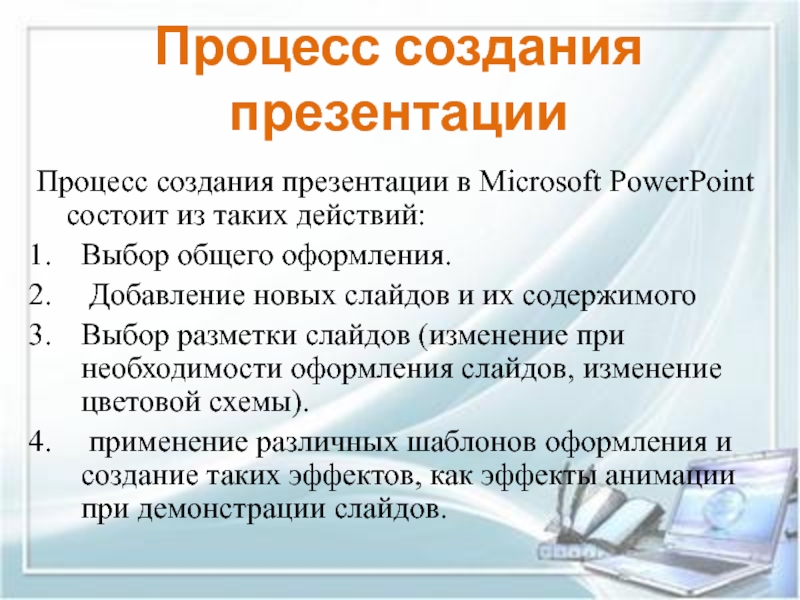 Процесс создания презентации

Процесс создания презентации в Microsoft PowerPoint состоит из таких действий:

1. Выбор общего оформления.
2. Добавление новых слайдов и их содержимого
3. Выбор разметки слайдов (изменение при необходимости оформления слайдов, изменение цветовой схемы).
4. применение различных шаблонов оформления и создание таких эффектов, как эффекты анимации при демонстрации слайдов.